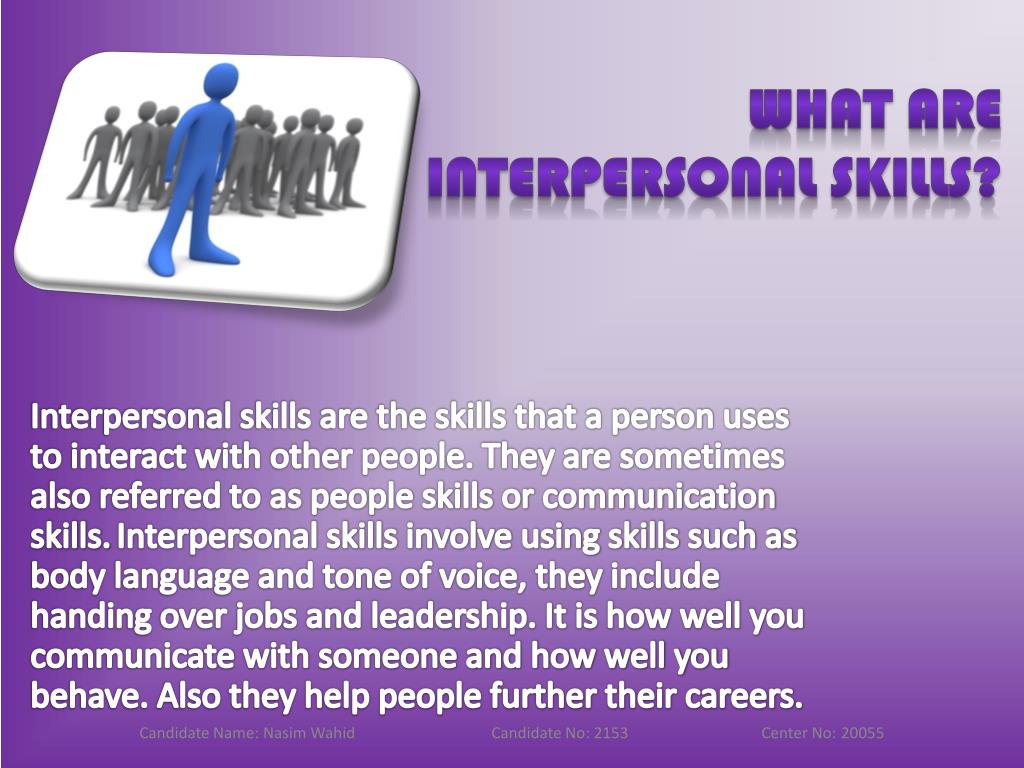 WHAT ARE INTERPERSONAL SKILLS?

Interpersonal skills are the skills that a person uses to interact with other people. They are sometimes also referred to as people skills or communication skills. Interpersonal skills involve using skills such as body language and tone of voice, they include handing over jobs and leadership. It is how well you communicate with someone and how well you behave. Also they help people further their careers.

Candidate Name: Nasim Wahid Candidate No: 2153 Center No: 20055